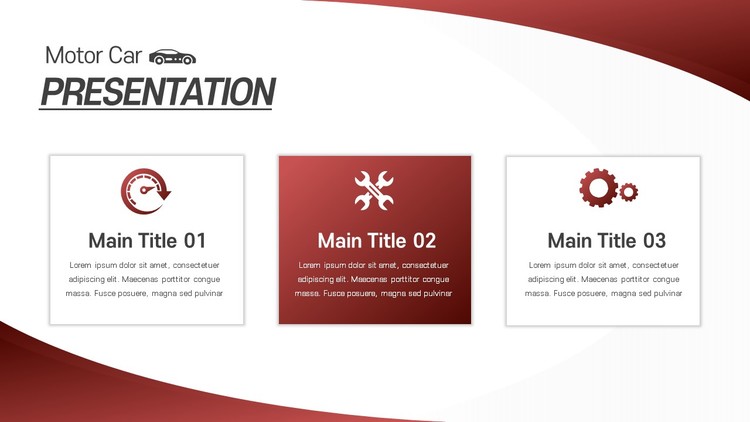 Motor Car

PRESENTATION

Main Title 01

Lorem ipsum dolor sit amet, consectetuer adipiscing elit. Maecenas porttitor congue massa. Fusce posuere, magna sed pulvinar

Main Title 02

Lorem ipsum dolor sit amet, consectetuer adipiscing elit. Maecenas porttitor congue massa. Fusce posuere, magna sed pulvinar

Main Title 03

Lorem ipsum dolor sit amet, consectetuer adipiscing elit. Maecenas porttitor congue massa. Fusce posuere, magna sed pulvinar